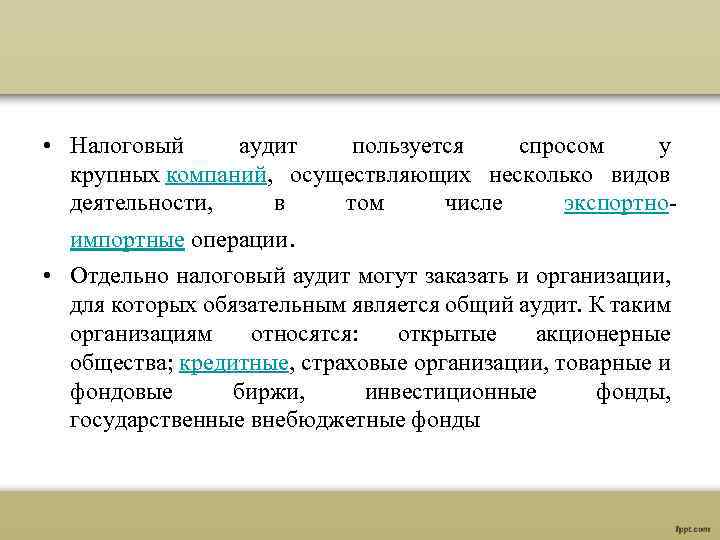 • Налоговый аудит пользуется спросом у крупных компаний, осуществляющих несколько видов деятельности, в том числе экспортно-импортные операции.

• Отдельно налоговый аудит могут заказать и организации, для которых обязательным является общий аудит. К таким организациям относятся: открытые акционерные общества; кредитные, страховые организации, товарные и фондовые биржи, инвестиционные фонды, государственные внебюджетные фонды

fppt.com